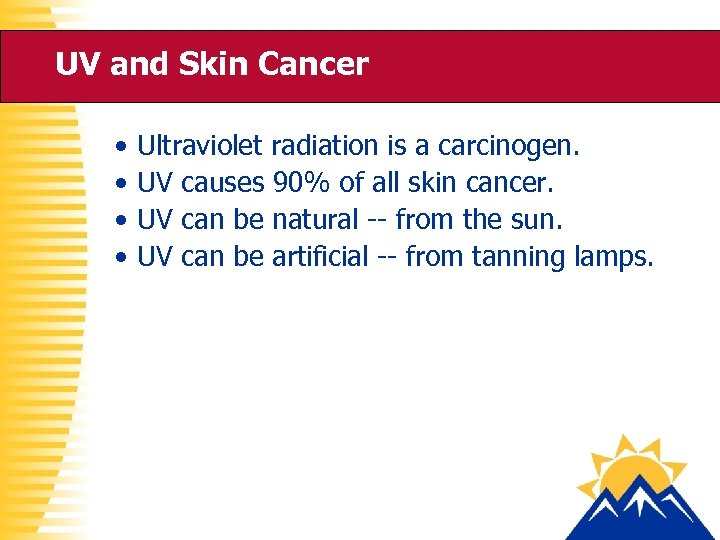 UV and Skin Cancer

• Ultraviolet radiation is a carcinogen.
• UV causes 90% of all skin cancer.
• UV can be natural -- from the sun.
• UV can be artificial -- from tanning lamps.